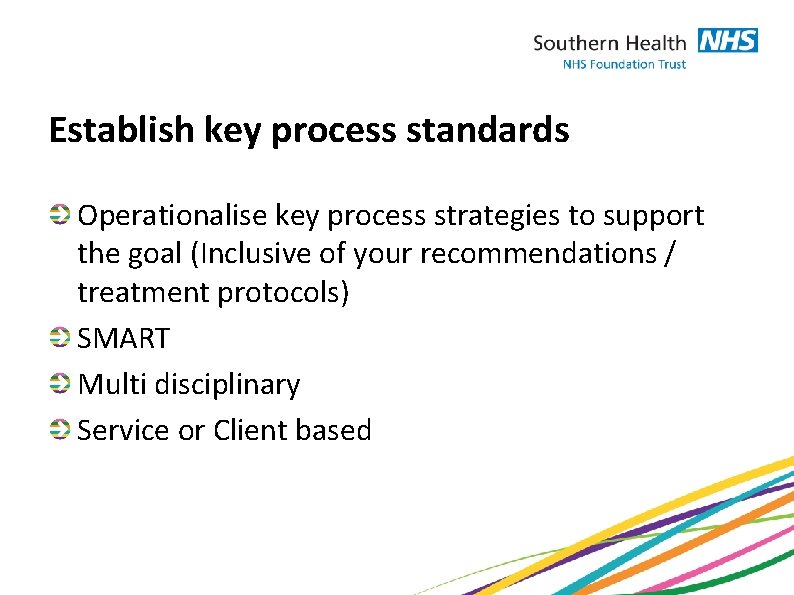 Southern Health NHS
NHS Foundation Trust

Establish key process standards

Operationalise key process strategies to support the goal (Inclusive of your recommendations / treatment protocols)

SMART

Multi disciplinary

Service or Client based